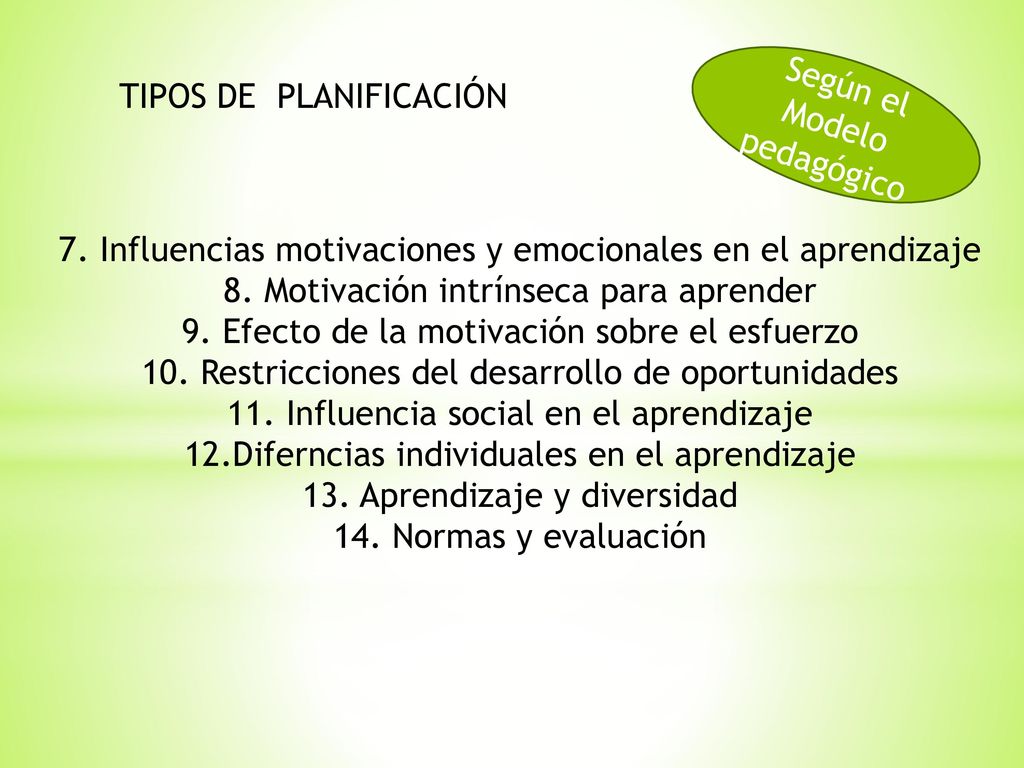 TIPOS DE PLANIFICACIÓN

Según el Modelo pedagógico

7. Influencias motivaciones y emocionales en el aprendizaje
8. Motivación intrínseca para aprender
9. Efecto de la motivación sobre el esfuerzo
10. Restricciones del desarrollo de oportunidades
11. Influencia social en el aprendizaje
12.Diferncias individuales en el aprendizaje
13. Aprendizaje y diversidad
14. Normas y evaluación